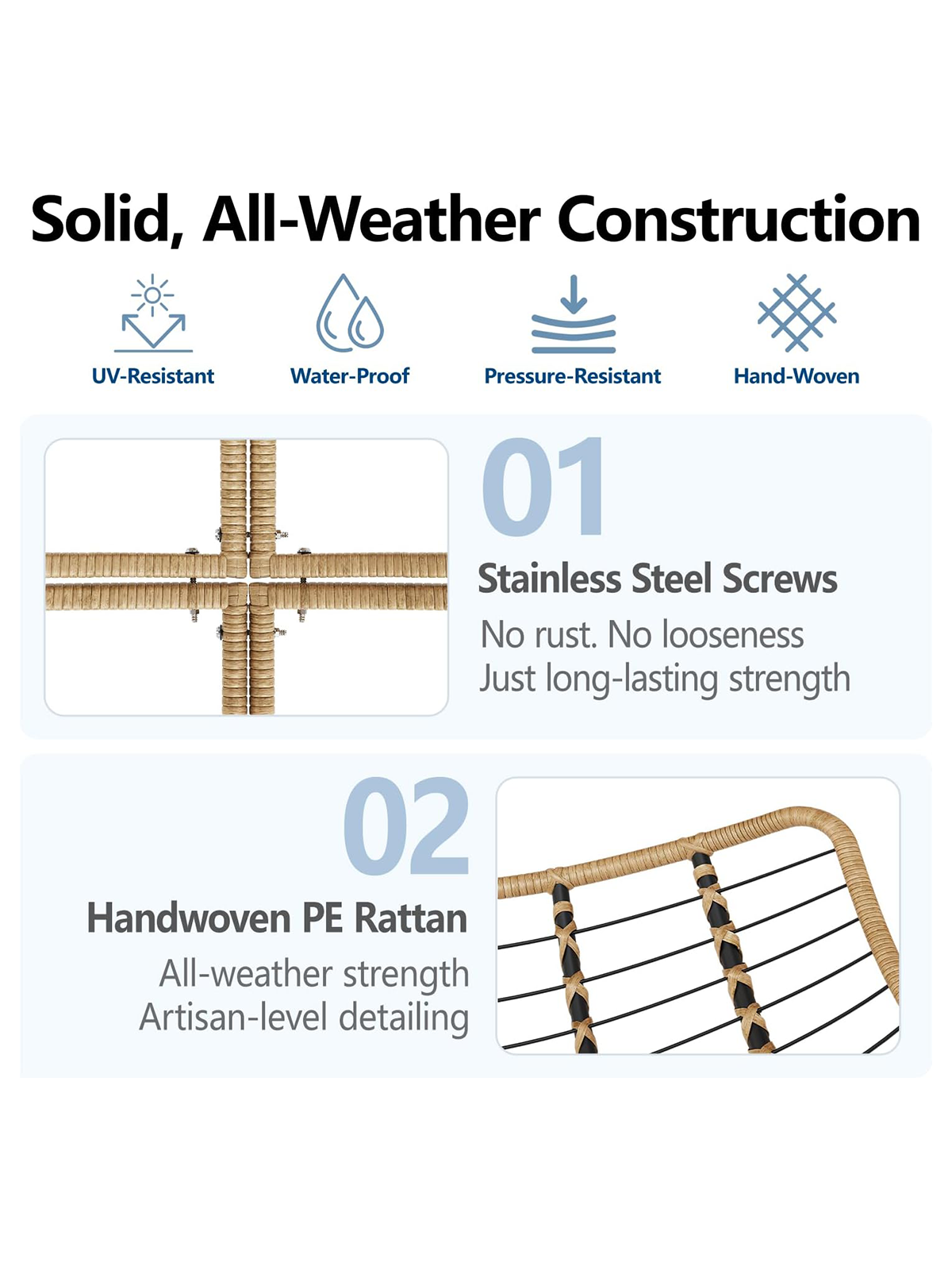 Solid, All-Weather Construction

UV-Resistant

Water-Proof

Pressure-Resistant

Hand-Woven

01

Stainless Steel Screws

No rust. No looseness
Just long-lasting strength

02

Handwoven PE Rattan

All-weather strength
Artisan-level detailing